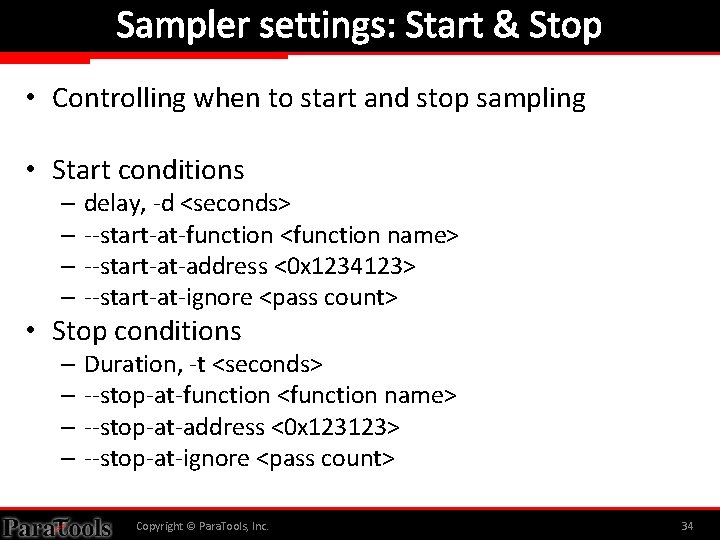 Sampler settings: Start & Stop

• Controlling when to start and stop sampling

• Start conditions
– delay, -d <seconds>
– --start-at-function <function name>
– --start-at-address <0x1234123>
– --start-at-ignore <pass count>

• Stop conditions
– Duration, -t <seconds>
– --stop-at-function <function name>
– --stop-at-address <0x123123>
– --stop-at-ignore <pass count>

ParaTools Copyright © ParaTools, Inc. 34